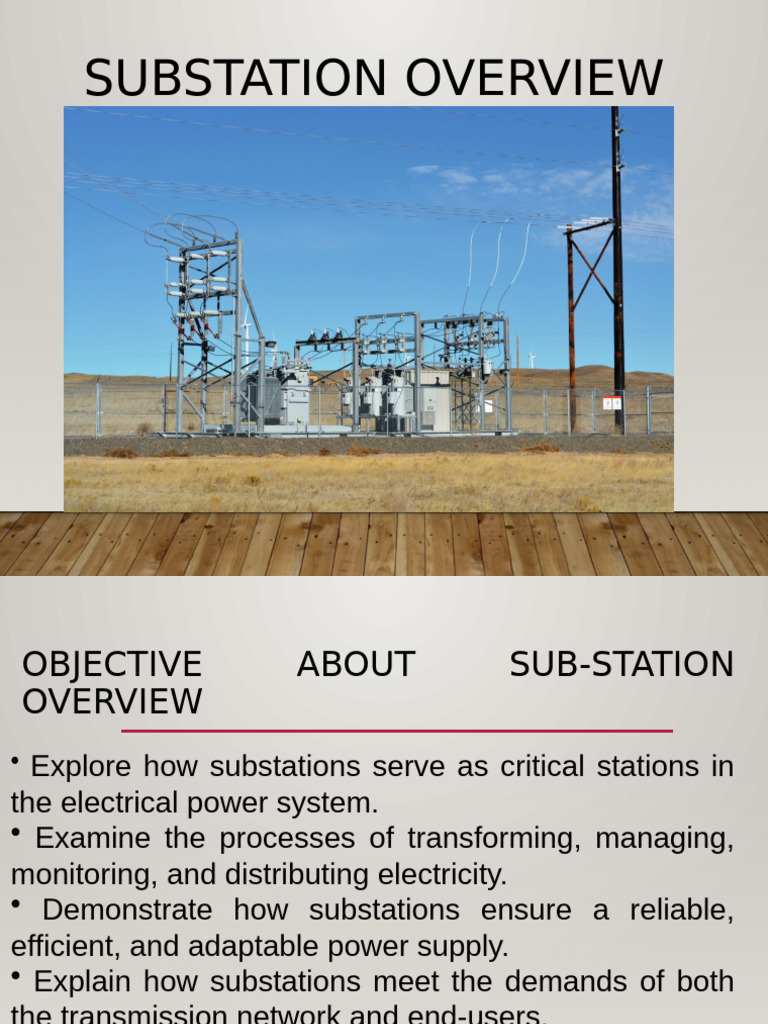 SUBSTATION OVERVIEW

OBJECTIVE ABOUT SUB-STATION OVERVIEW

• Explore how substations serve as critical stations in the electrical power system.
• Examine the processes of transforming, managing, monitoring, and distributing electricity.
• Demonstrate how substations ensure a reliable, efficient, and adaptable power supply.
• Explain how substations meet the demands of both the transmission network and end-users.